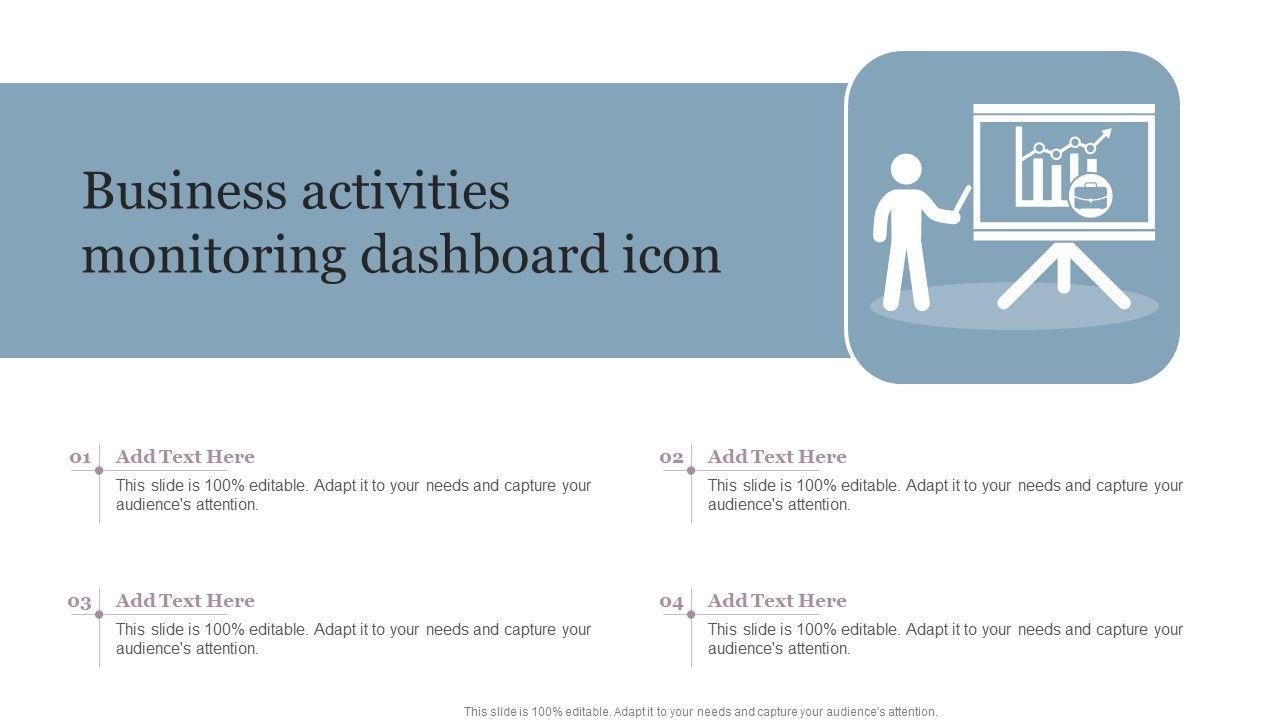 Business activities monitoring dashboard icon

01 Add Text Here
This slide is 100% editable. Adapt it to your needs and capture your audience's attention.

02 Add Text Here
This slide is 100% editable. Adapt it to your needs and capture your audience's attention.

03 Add Text Here
This slide is 100% editable. Adapt it to your needs and capture your audience's attention.

04 Add Text Here
This slide is 100% editable. Adapt it to your needs and capture your audience's attention.

This slide is 100% editable. Adapt it to your needs and capture your audience's attention.